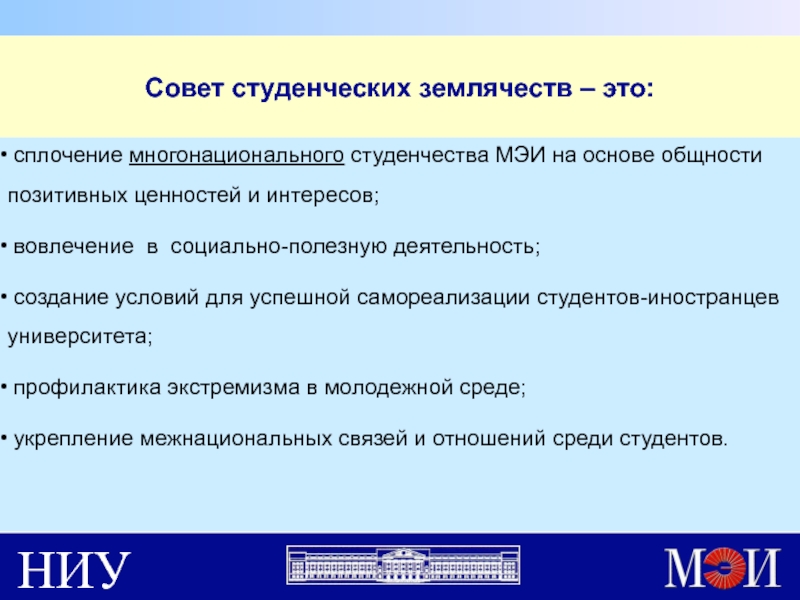 Совет студенческих землячеств – это:

• сплочение многонационального студенчества МЭИ на основе общности позитивных ценностей и интересов;

• вовлечение в социально-полезную деятельность;

• создание условий для успешной самореализации студентов-иностранцев университета;

• профилактика экстремизма в молодежной среде;

• укрепление межнациональных связей и отношений среди студентов.

НИУ

МЭИ